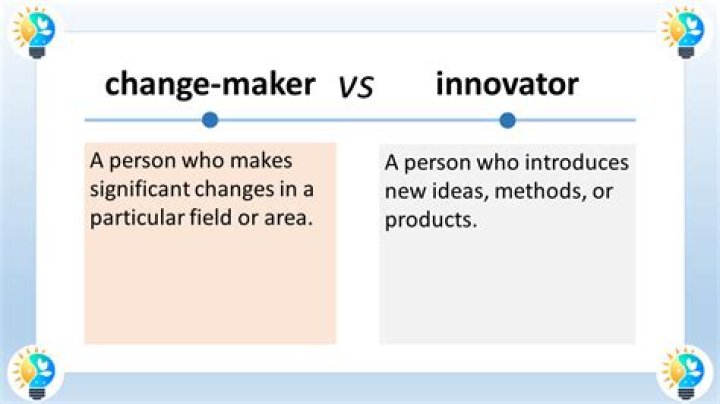 change-maker vs innovator

A person who makes significant changes in a particular field or area.

A person who introduces new ideas, methods, or products.